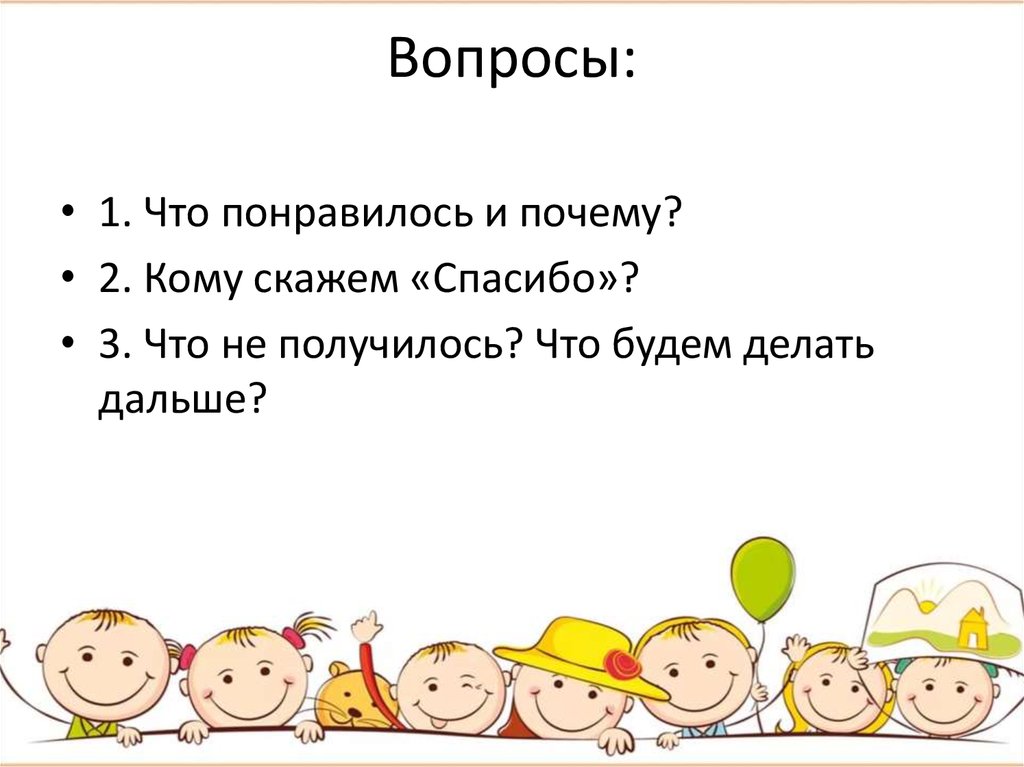 Вопросы:

• 1. Что понравилось и почему?
• 2. Кому скажем «Спасибо»?
• 3. Что не получилось? Что будем делать дальше?